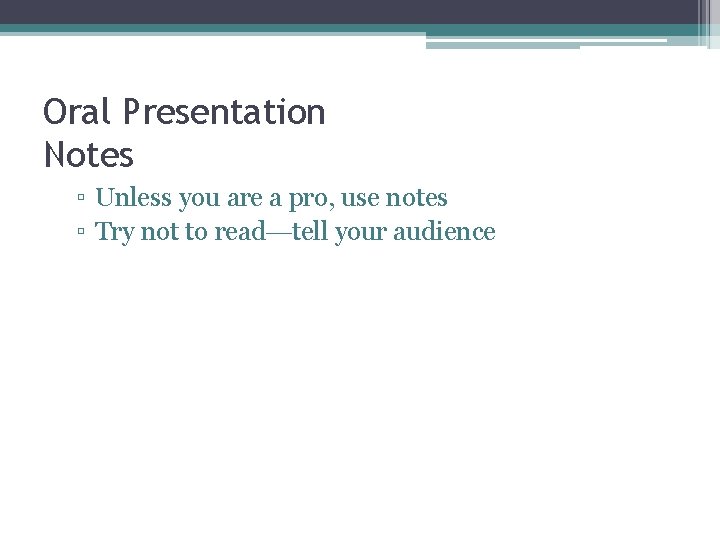 Oral Presentation
Notes

▫ Unless you are a pro, use notes
▫ Try not to read—tell your audience